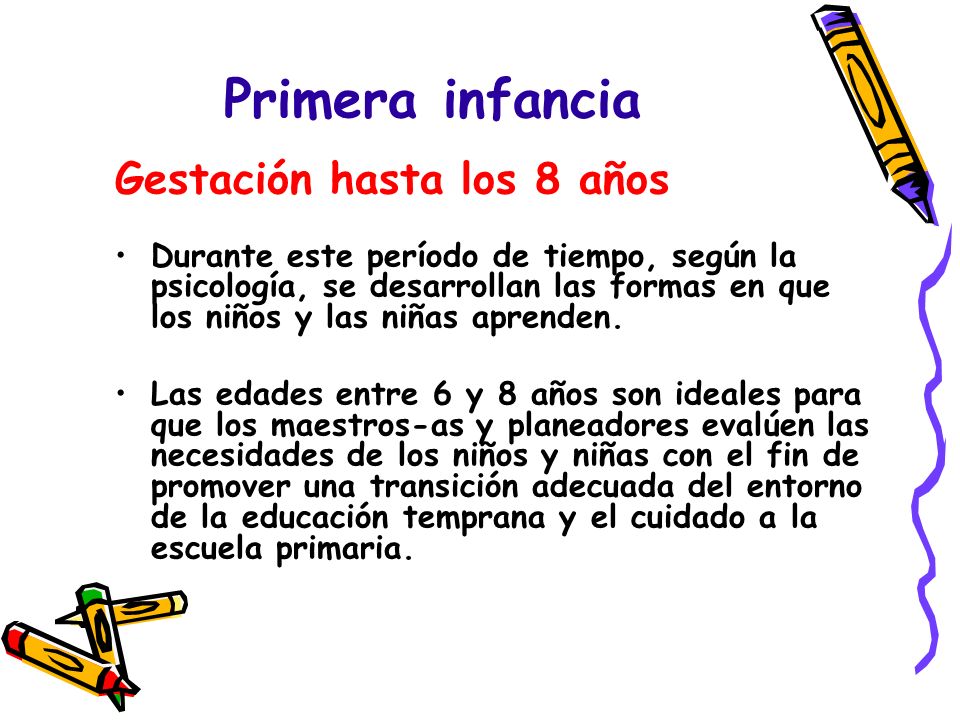 Primera infancia

Gestación hasta los 8 años

• Durante este período de tiempo, según la psicología, se desarrollan las formas en que los niños y las niñas aprenden.

• Las edades entre 6 y 8 años son ideales para que los maestros-as y planeadores evalúen las necesidades de los niños y niñas con el fin de promover una transición adecuada del entorno de la educación temprana y el cuidado a la escuela primaria.